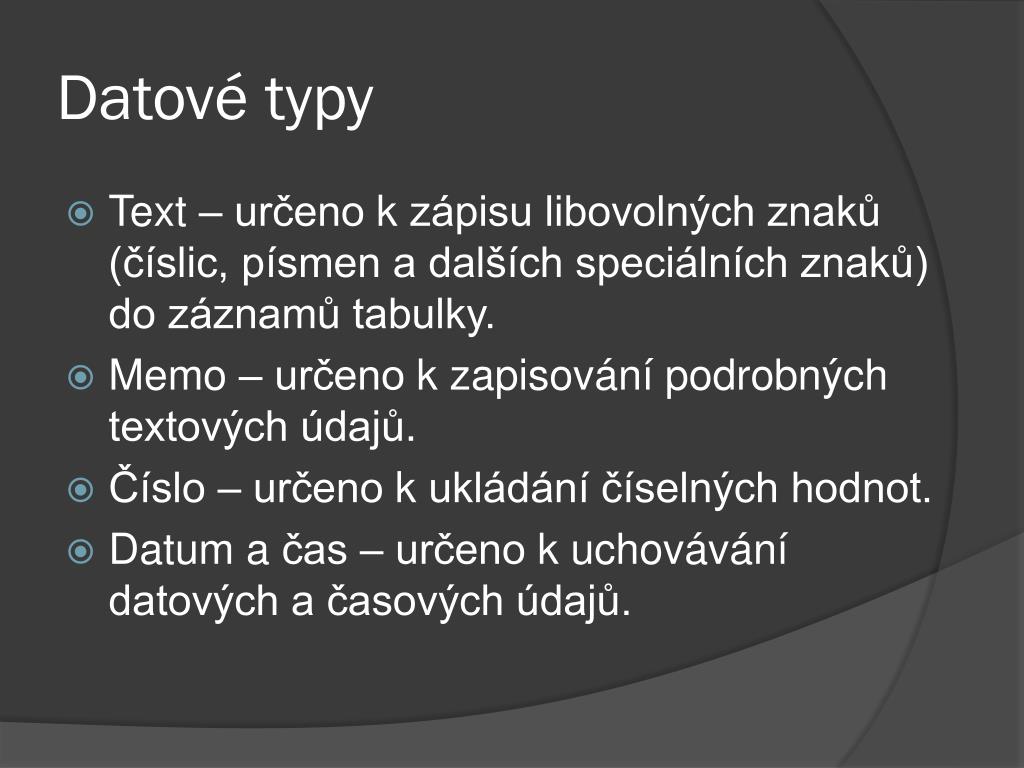 Datové typy

Text – určeno k zápisu libovolných znaků (číslic, písmen a dalších speciálních znaků) do záznamů tabulky.

Memo – určeno k zapisování podrobných textových údajů.

Číslo – určeno k ukládání číselných hodnot.

Datum a čas – určeno k uchovávání datových a časových údajů.